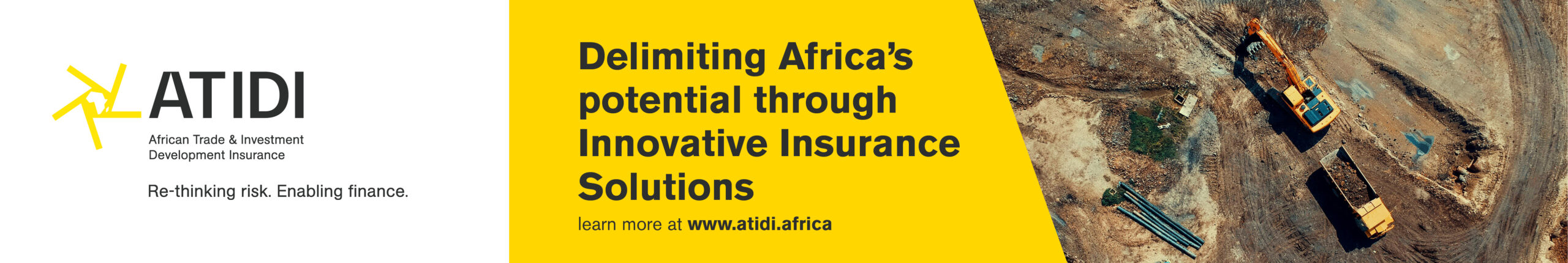 ATIDI

African Trade & Investment Development Insurance

Re-thinking risk. Enabling finance.

Delimiting Africa's potential through Innovative Insurance Solutions

learn more at www.atidi.africa